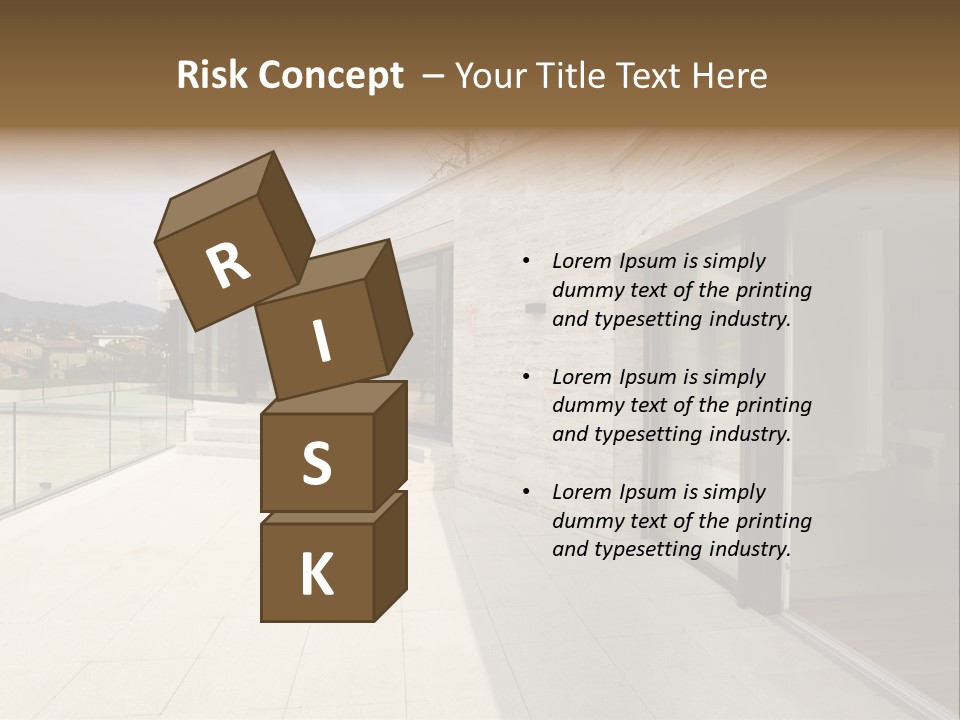 Risk Concept – Your Title Text Here

R
I
S
K

• Lorem Ipsum is simply dummy text of the printing and typesetting industry.

• Lorem Ipsum is simply dummy text of the printing and typesetting industry.

• Lorem Ipsum is simply dummy text of the printing and typesetting industry.